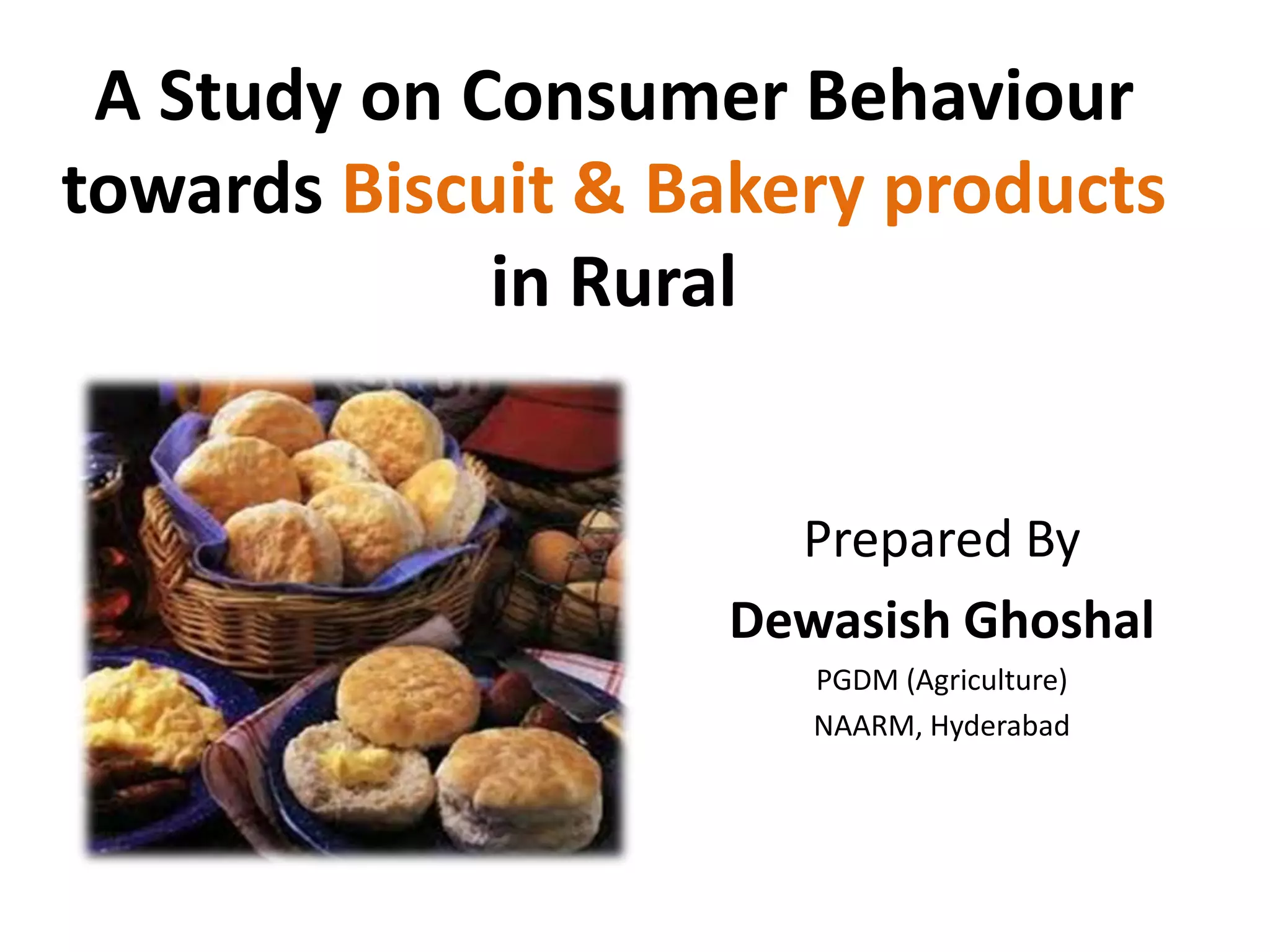 A Study on Consumer Behaviour towards Biscuit & Bakery products in Rural

Prepared By

Dewasish Ghoshal

PGDM (Agriculture)

NAARM, Hyderabad